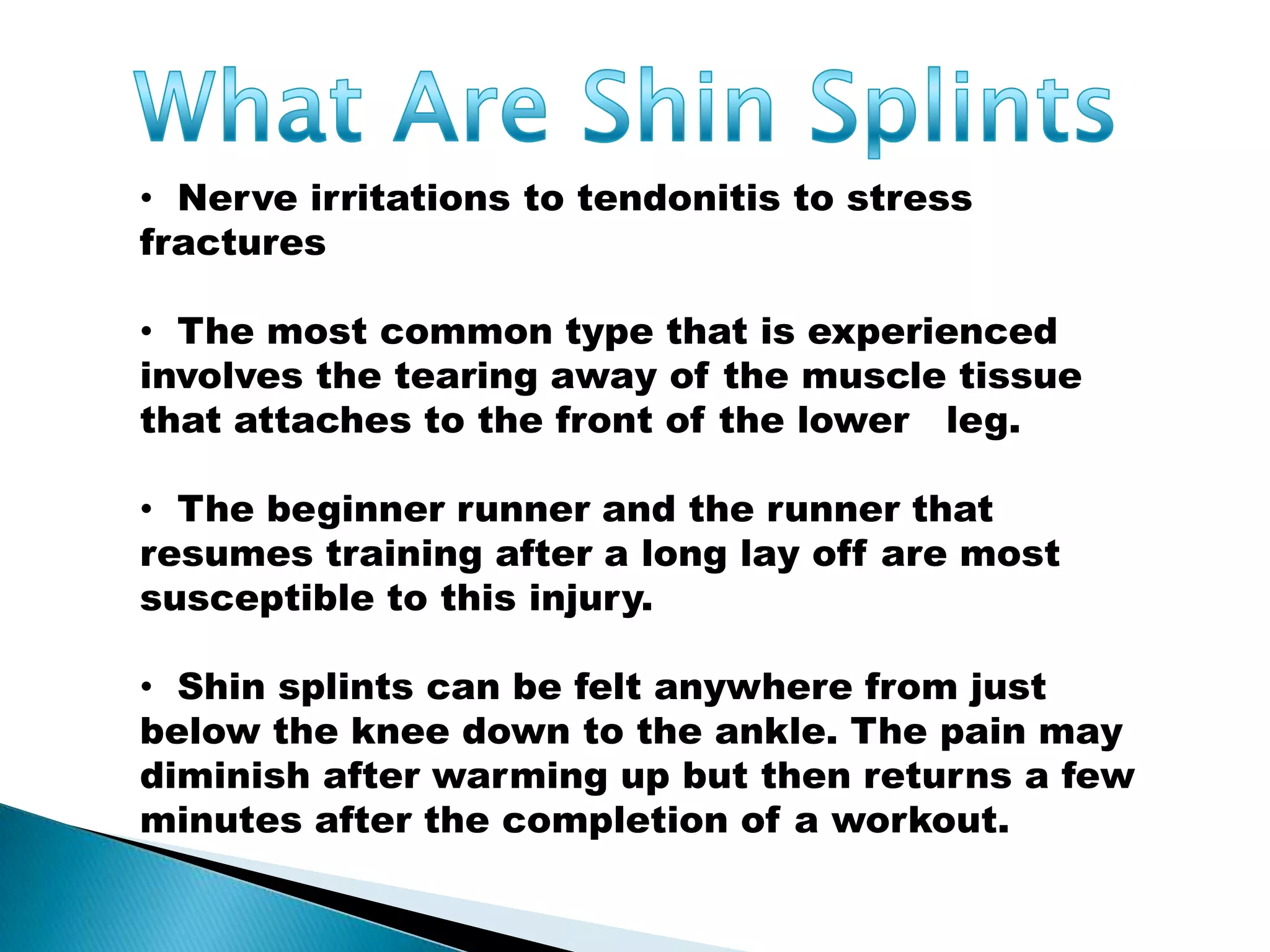 What Are Shin Splints

• Nerve irritations to tendonitis to stress fractures

• The most common type that is experienced involves the tearing away of the muscle tissue that attaches to the front of the lower leg.

• The beginner runner and the runner that resumes training after a long lay off are most susceptible to this injury.

• Shin splints can be felt anywhere from just below the knee down to the ankle. The pain may diminish after warming up but then returns a few minutes after the completion of a workout.